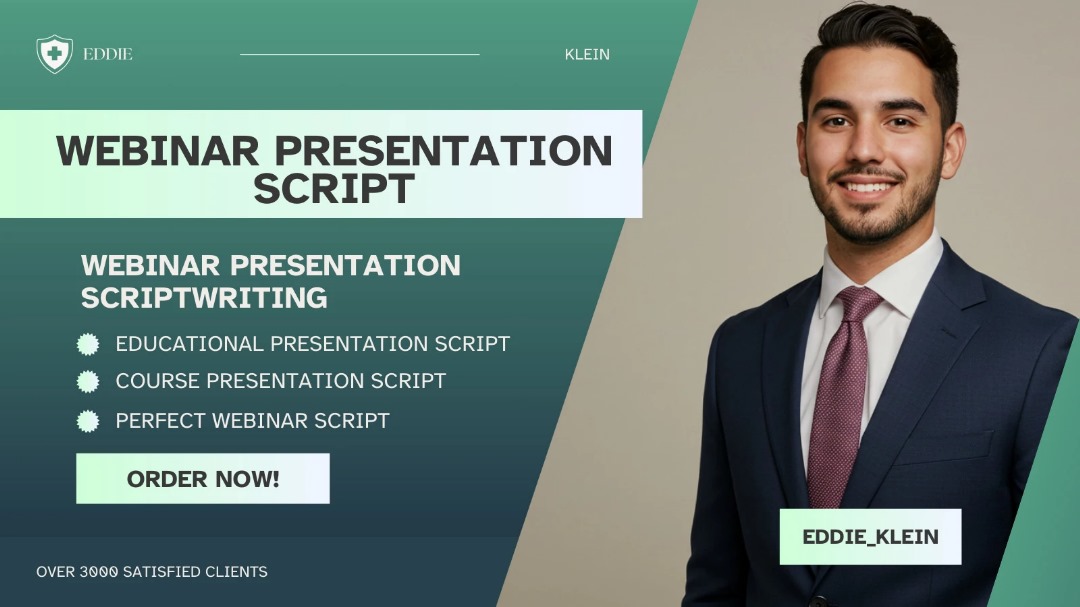 EDDIE

KLEIN

WEBINAR PRESENTATION SCRIPT

WEBINAR PRESENTATION SCRIPTWRITING

EDUCATIONAL PRESENTATION SCRIPT

COURSE PRESENTATION SCRIPT

PERFECT WEBINAR SCRIPT

ORDER NOW!

OVER 3000 SATISFIED CLIENTS

EDDIE_KLEIN